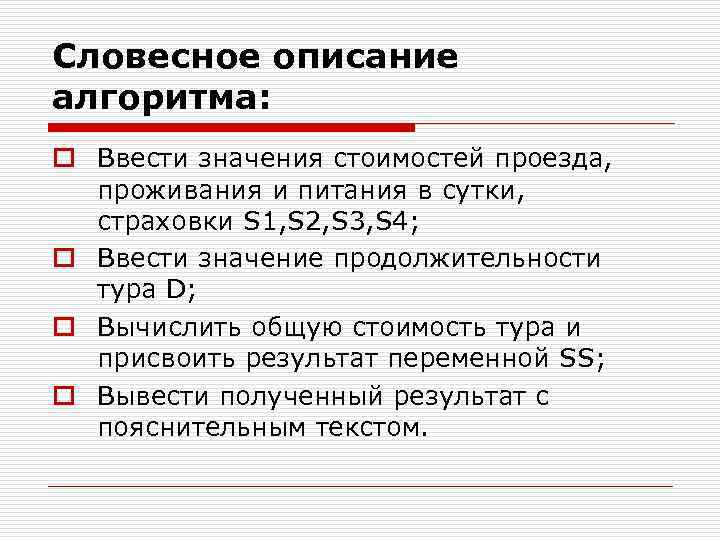 Словесное описание алгоритма:

Ввести значения стоимостей проезда, проживания и питания в сутки, страховки S1,S2,S3,S4;

Ввести значение продолжительности тура D;

Вычислить общую стоимость тура и присвоить результат переменной SS;

Вывести полученный результат с пояснительным текстом.